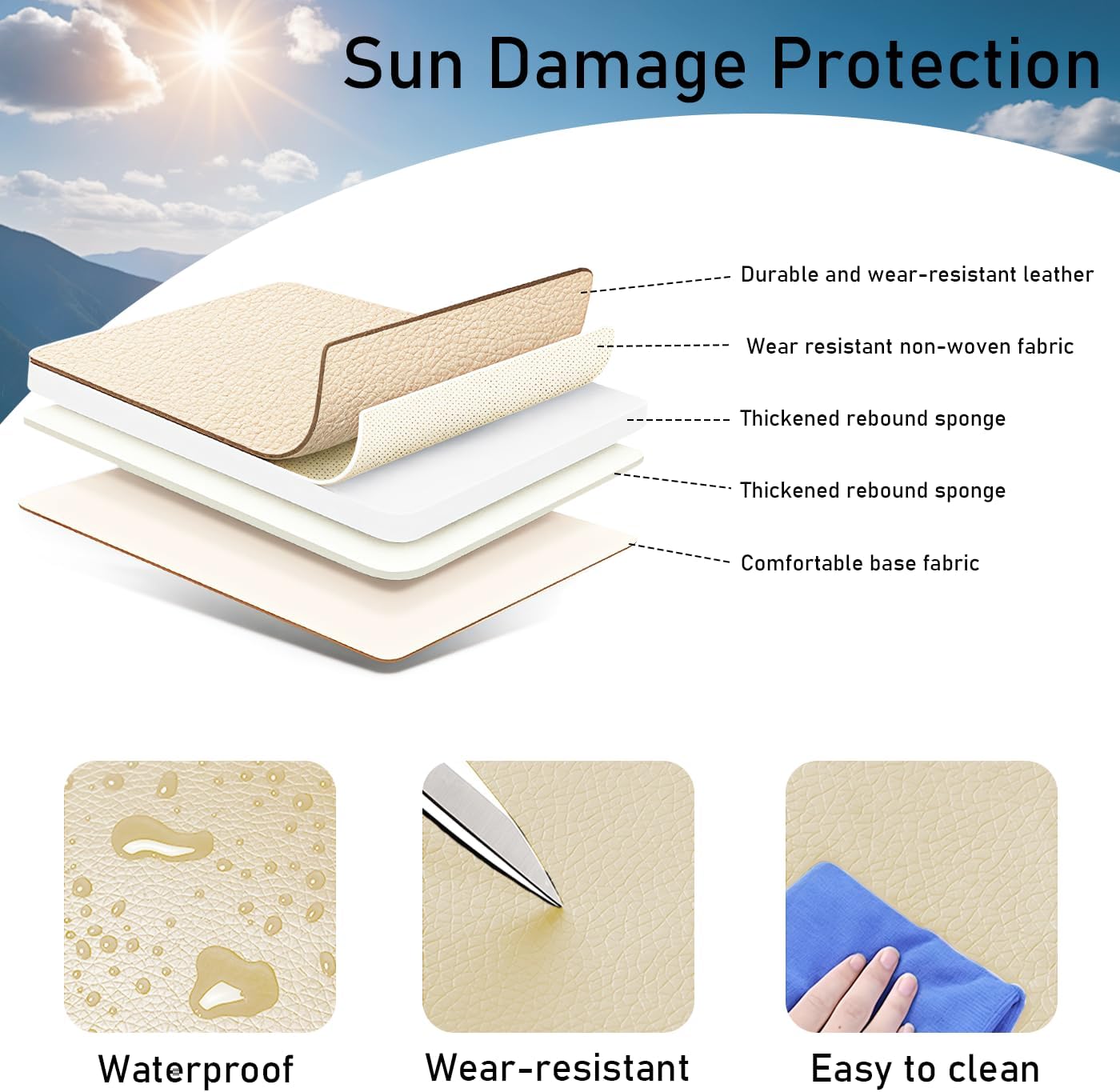 Sun Damage Protection

Durable and wear-resistant leather

Wear resistant non-woven fabric

Thickened rebound sponge

Thickened rebound sponge

Comfortable base fabric

Waterproof

Wear-resistant

Easy to clean